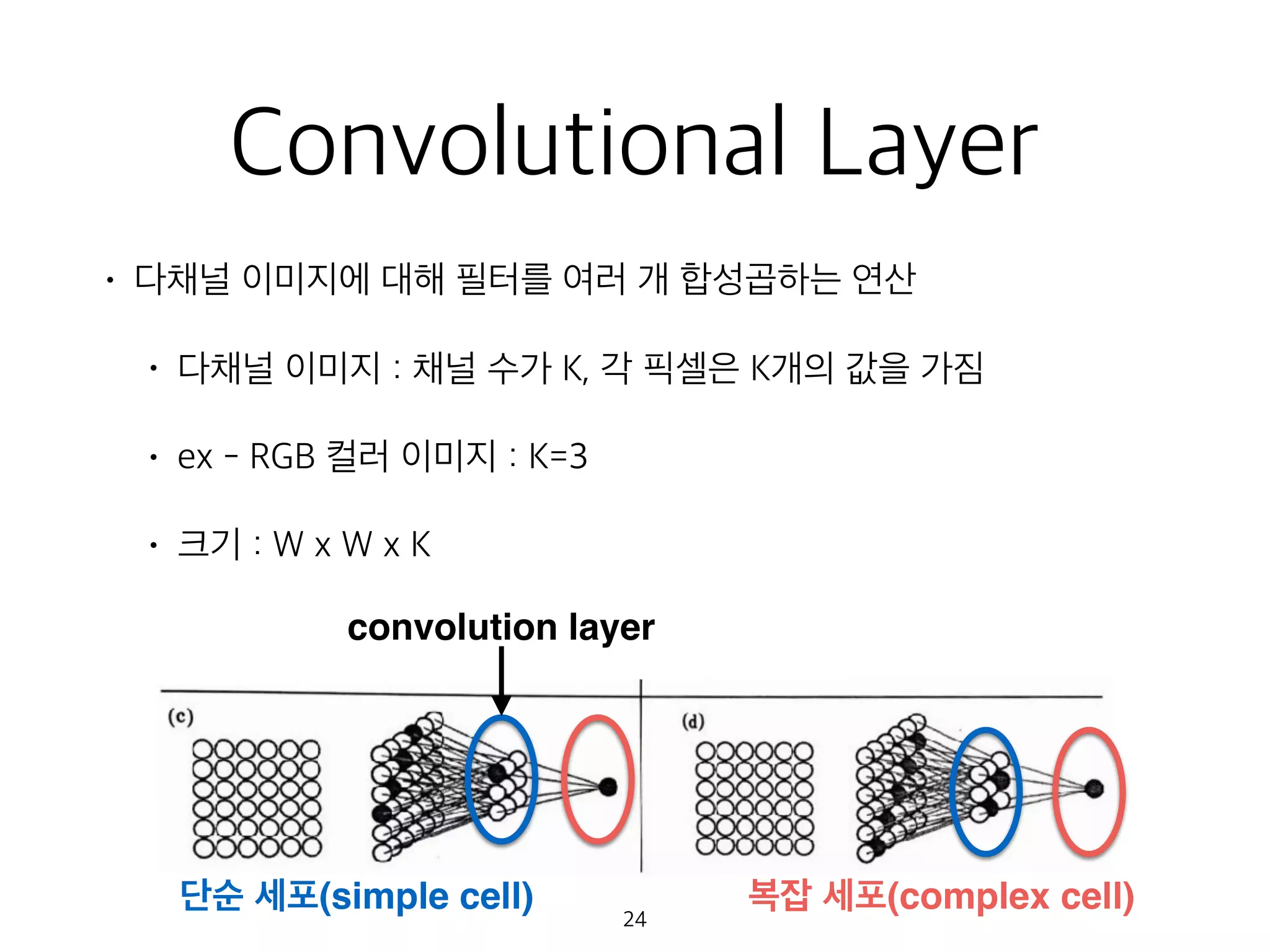 Convolutional Layer

• 다채널 이미지에 대해 필터를 여러 개 합성곱하는 연산

• 다채널 이미지 : 채널 수가 K, 각 픽셀은 K개의 값을 가짐

• ex - RGB 컬러 이미지 : K=3

• 크기 : W x W x K

convolution layer

(c)

(d)

단순 세포(simple cell)

복잡 세포(complex cell)

24